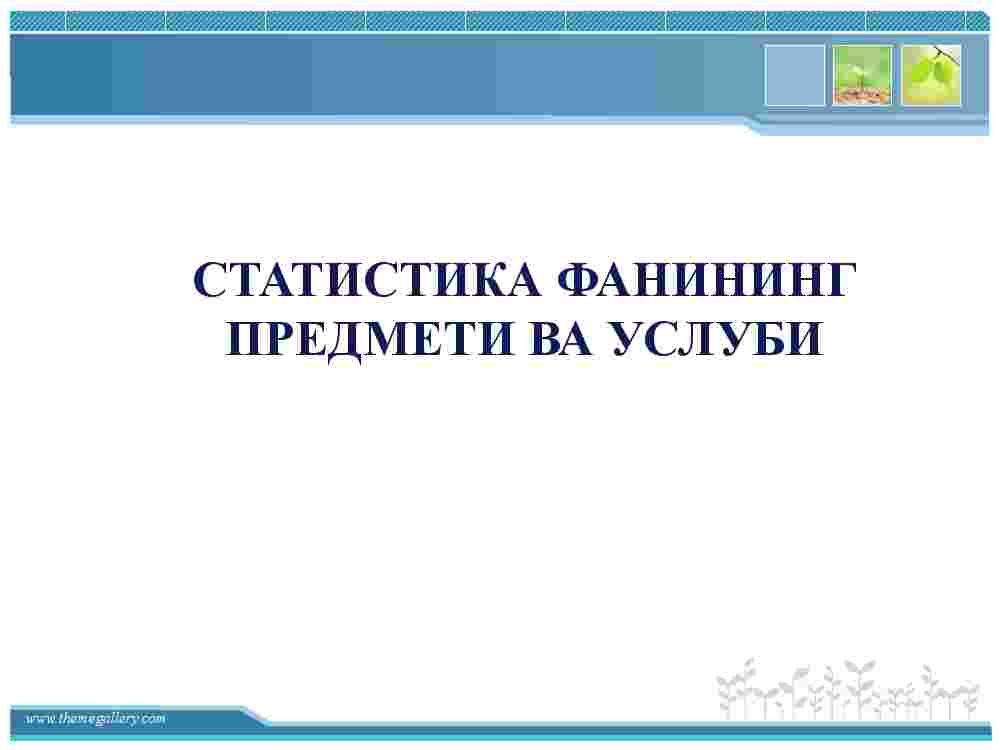 СТАТИСТИКА ФАНИНИНГ ПРЕДМЕТИ ВА УСЛУБИ

www.themegallery.com